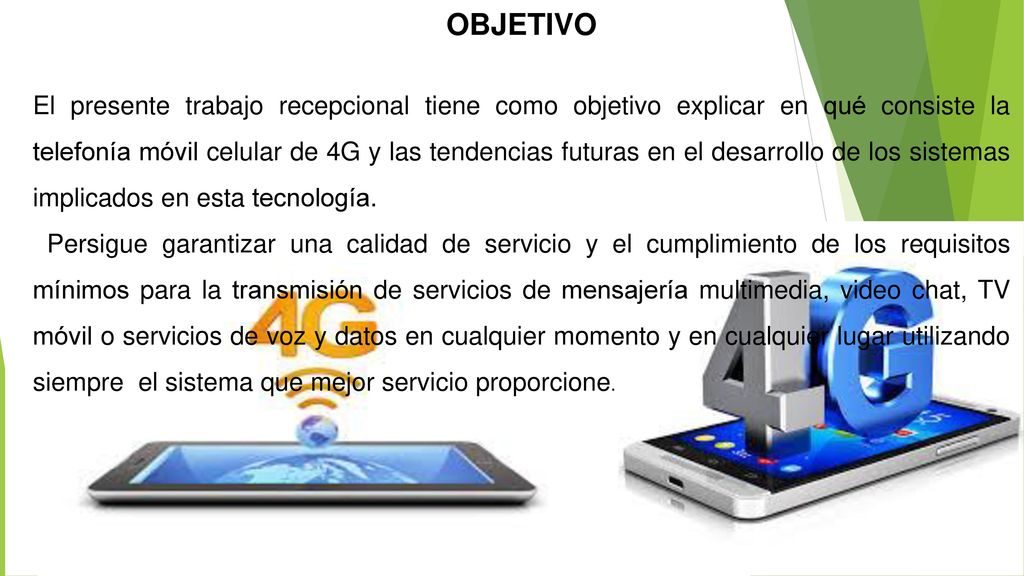 OBJETIVO

El presente trabajo recepcional tiene como objetivo explicar en qué consiste la telefonía móvil celular de 4G y las tendencias futuras en el desarrollo de los sistemas implicados en esta tecnología.

Persigue garantizar una calidad de servicio y el cumplimiento de los requisitos mínimos para la transmisión de servicios de mensajería multimedia, video chat, TV móvil o servicios de voz y datos en cualquier momento y en cualquier lugar utilizando siempre el sistema que mejor servicio proporcione.

4G

4G